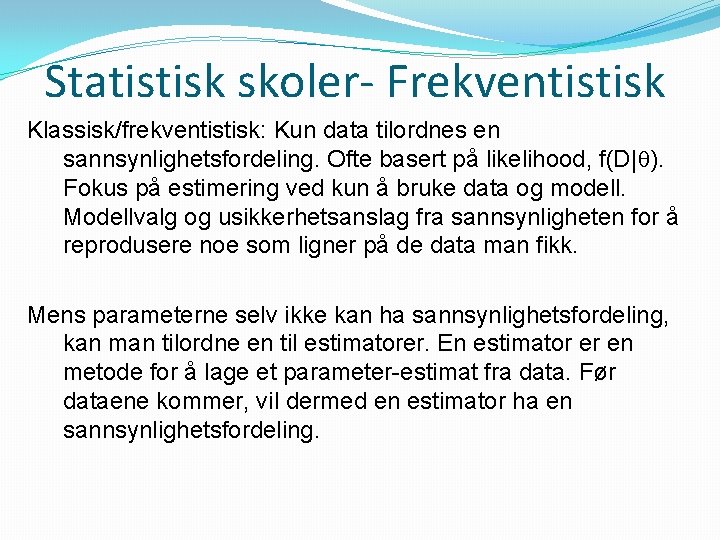 Statistisk skoler- Frekventistisk

Klassisk/frekventistisk: Kun data tilordnes en sannsynlighetsfordeling. Ofte basert på likelihood, $f(D|\theta)$. Fokus på estimering ved kun å bruke data og modell. Modellvalg og usikkerhetsanslag fra sannsynligheten for å reprodusere noe som ligner på de data man fikk.

Mens parameterne selv ikke kan ha sannsynlighetsfordeling, kan man tilordne en til estimatorer. En estimator er en metode for å lage et parameter-estimat fra data. Før dataene kommer, vil dermed en estimator ha en sannsynlighetsfordeling.